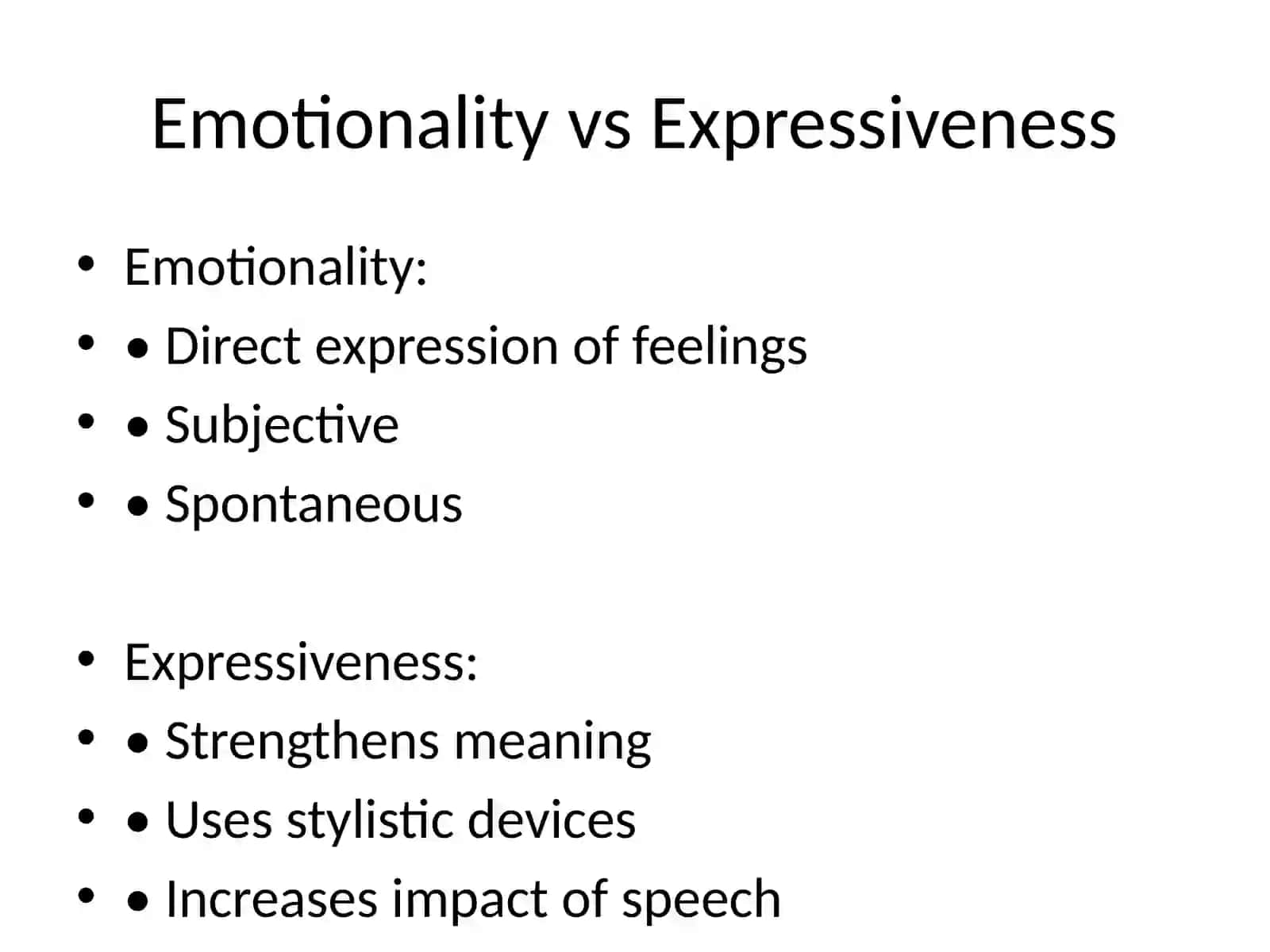 Emotionality vs Expressiveness

• Emotionality:
• • Direct expression of feelings
• • Subjective
• • Spontaneous

• Expressiveness:
• • Strengthens meaning
• • Uses stylistic devices
• • Increases impact of speech